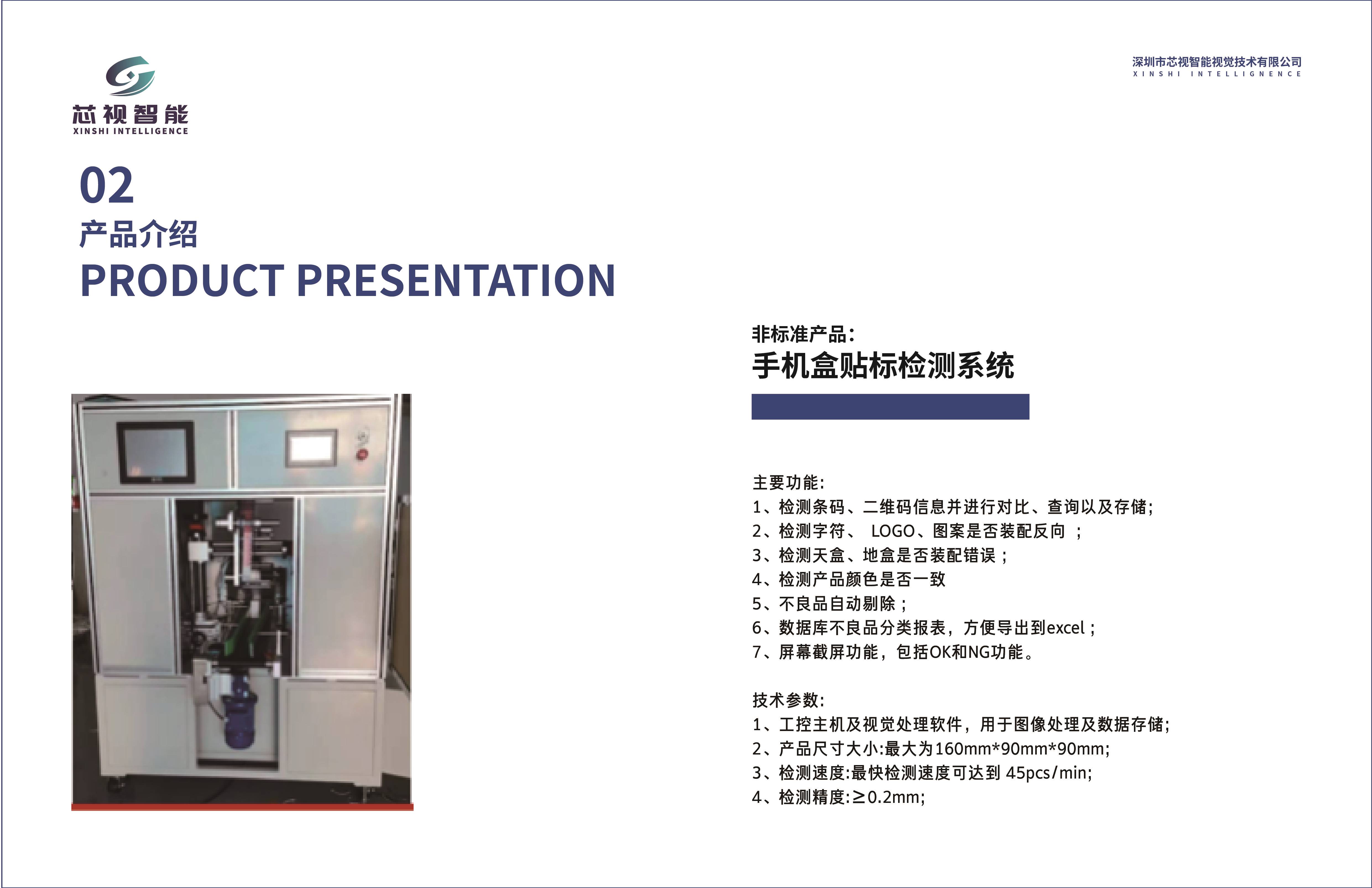 芯视智能
XINSHI INTELLIGENCE

深圳市芯视智能视觉技术有限公司
XINSHI INTELLIGNENCE

02
产品介绍
PRODUCT PRESENTATION

非标准产品:
手机盒贴标检测系统

主要功能:
1、检测条码、二维码信息并进行对比、查询以及存储;
2、检测字符、 LOGO、图案是否装配反向 ;
3、检测天盒、地盒是否装配错误 ;
4、检测产品颜色是否一致
5、不良品自动剔除 ;
6、数据库不良品分类报表，方便导出到excel ;
7、屏幕截屏功能，包括OK和NG功能。

技术参数:
1、工控主机及视觉处理软件，用于图像处理及数据存储;
2、产品尺寸大小:最大为160mm*90mm*90mm;
3、检测速度:最快检测速度可达到 45pcs/min;
4、检测精度:≥0.2mm;